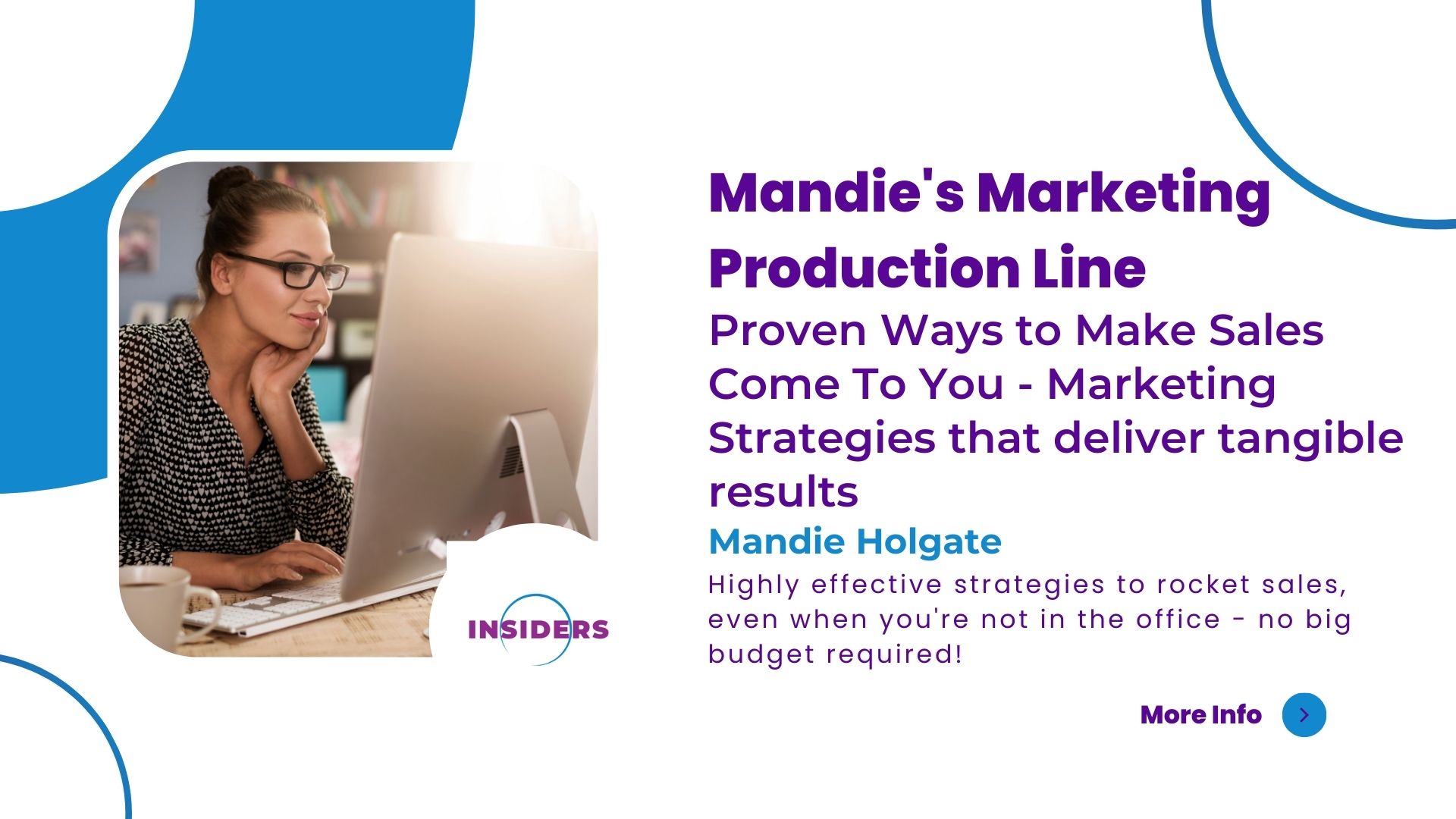 INSIDERS

Mandie's Marketing Production Line

Proven Ways to Make Sales Come To You - Marketing Strategies that deliver tangible results

Mandie Holgate

Highly effective strategies to rocket sales, even when you're not in the office - no big budget required!

More Info